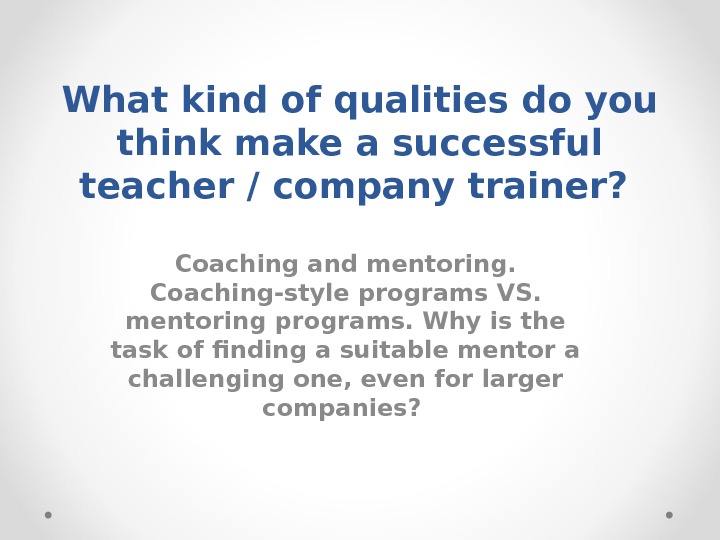 What kind of qualities do you think make a successful teacher / company trainer?

Coaching and mentoring. Coaching-style programs VS. mentoring programs. Why is the task of finding a suitable mentor a challenging one, even for larger companies?